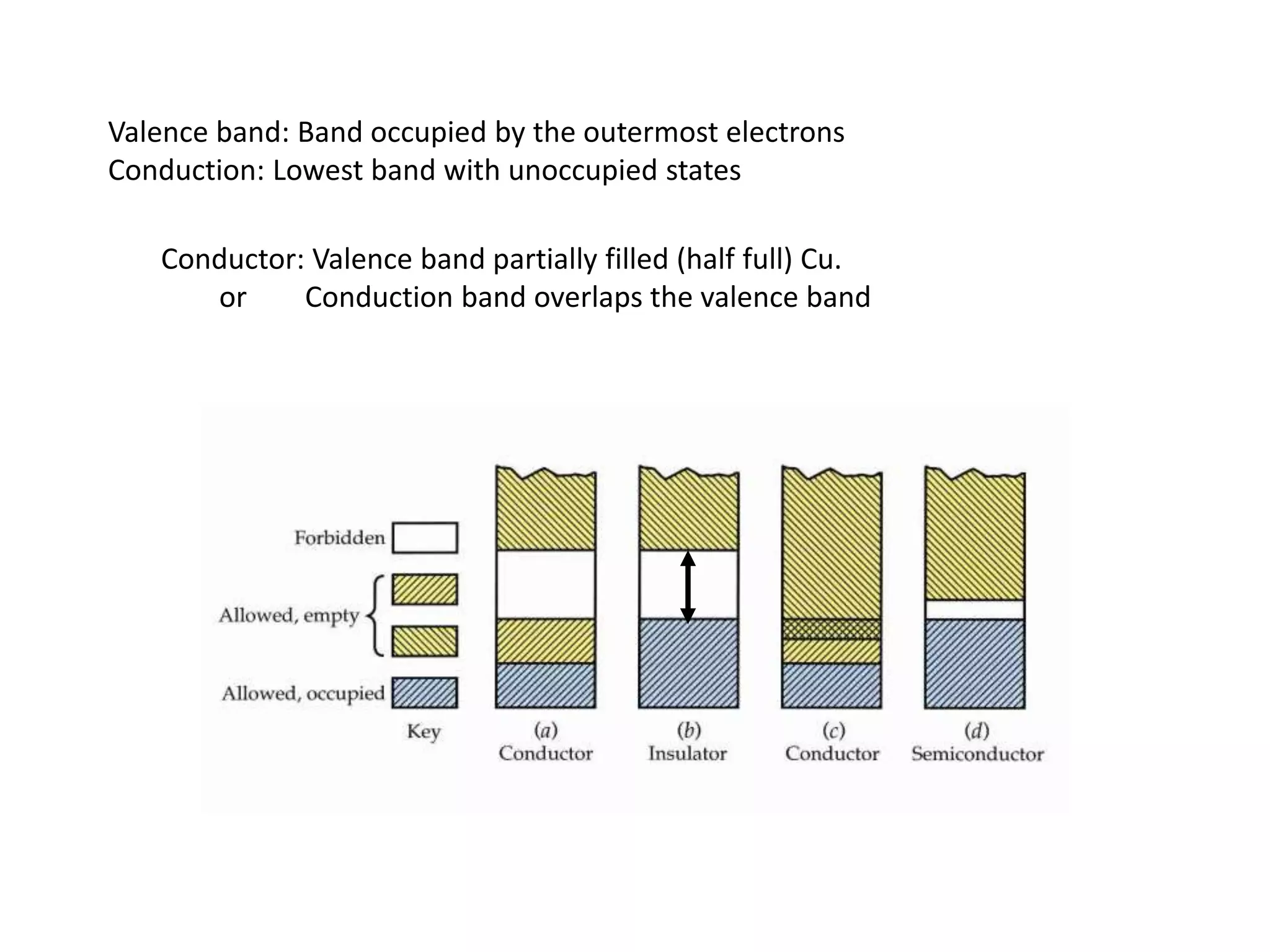 Valence band: Band occupied by the outermost electrons
Conduction: Lowest band with unoccupied states

Conductor: Valence band partially filled (half full) Cu.
or Conduction band overlaps the valence band

Forbidden
Allowed, empty
Allowed, occupied
Key
(a) Conductor
(b) Insulator
(c) Conductor
(d) Semiconductor